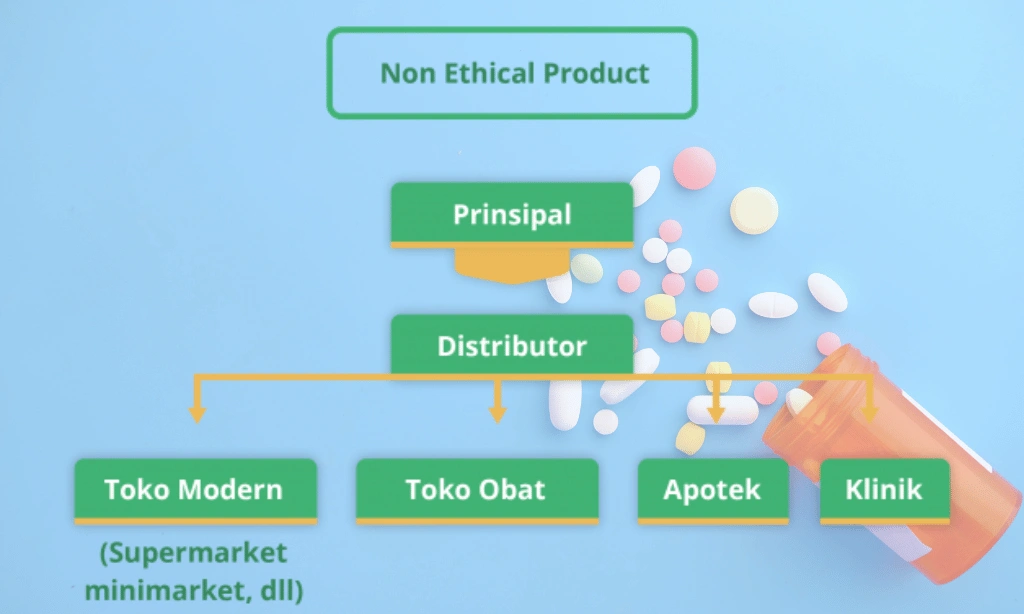 Non Ethical Product

Prinsipal

Distributor

Toko Modern

(Supermarket minimarket, dll)

Toko Obat

Apotek

Klinik